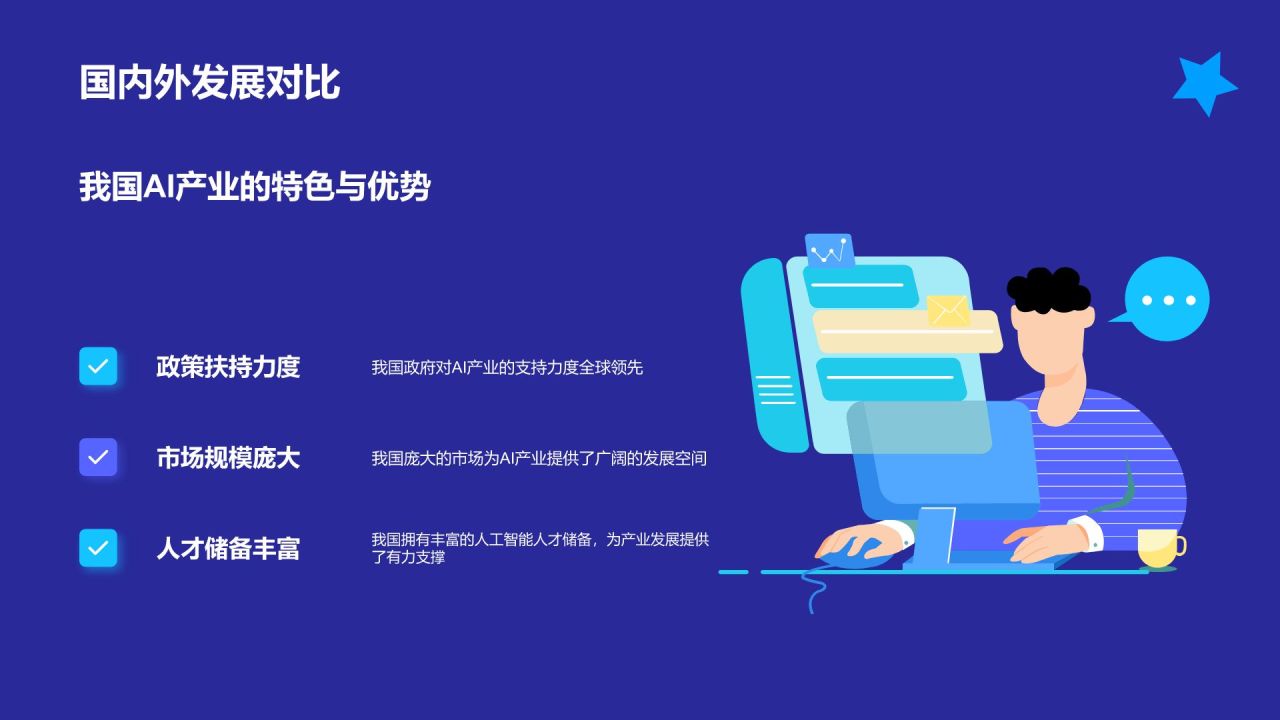 国内外发展对比

我国AI产业的特色与优势

政策扶持力度

我国政府对AI产业的支持力度全球领先

市场规模庞大

我国庞大的市场为AI产业提供了广阔的发展空间

人才储备丰富

我国拥有丰富的人工智能人才储备，为产业发展提供了有力支撑